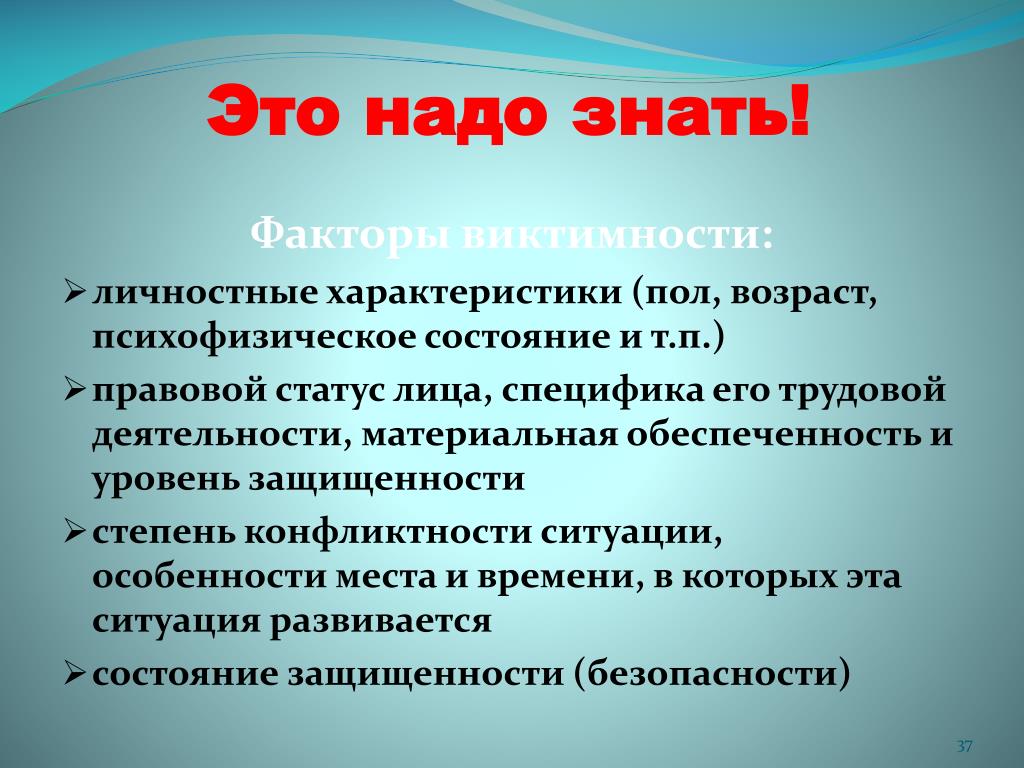 Это надо знать!

Факторы виктимности:

➢ личностные характеристики (пол, возраст, психофизическое состояние и т.п.)

➢ правовой статус лица, специфика его трудовой деятельности, материальная обеспеченность и уровень защищенности

➢ степень конфликтности ситуации, особенности места и времени, в которых эта ситуация развивается

➢ состояние защищенности (безопасности)

37